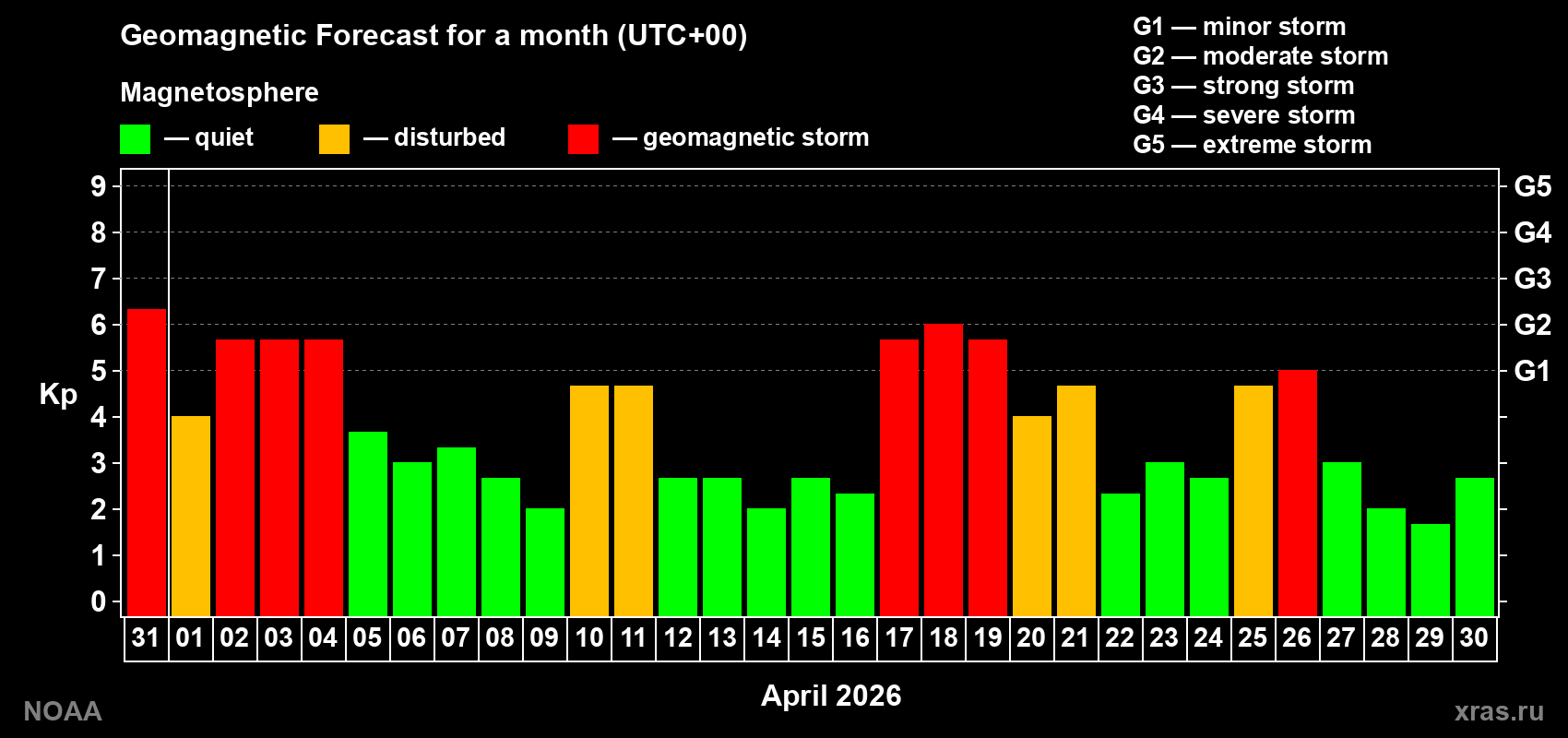 Geomagnetic Forecast for a month (UTC+00)

Magnetosphere

— quiet — disturbed — geomagnetic storm

G1 — minor storm
G2 — moderate storm
G3 — strong storm
G4 — severe storm
G5 — extreme storm

Kp

9
8
7
6
5
4
3
2
1
0

G5
G4
G3
G2
G1

31 01 02 03 04 05 06 07 08 09 10 11 12 13 14 15 16 17 18 19 20 21 22 23 24 25 26 27 28 29 30

April 2026

NOAA

xras.ru